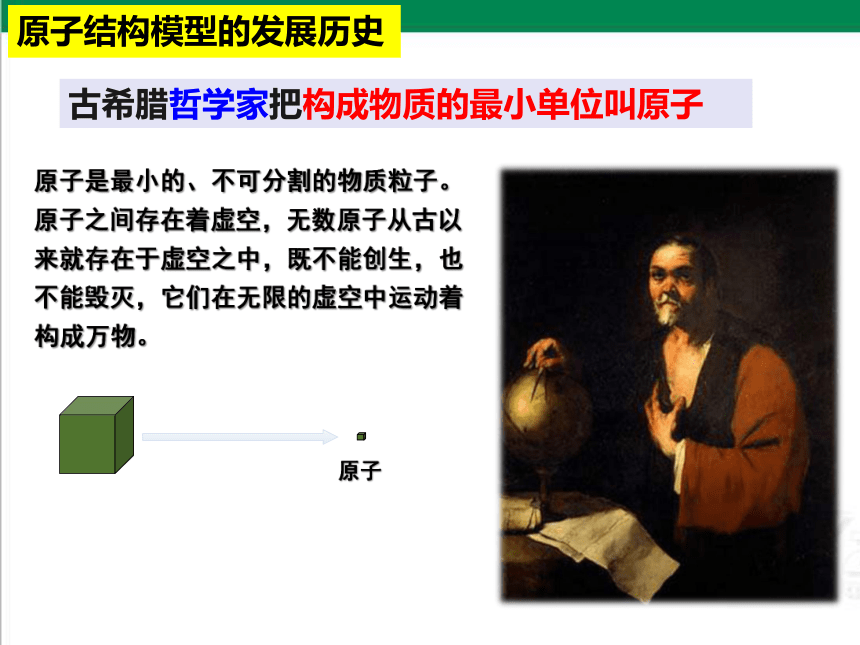 原子结构模型的发展历史

古希腊哲学家把构成物质的最小单位叫原子

原子是最小的、不可分割的物质粒子。原子之间存在着虚空，无数原子从古以来就存在于虚空之中，既不能创生，也不能毁灭，它们在无限的虚空中运动着构成万物。

原子